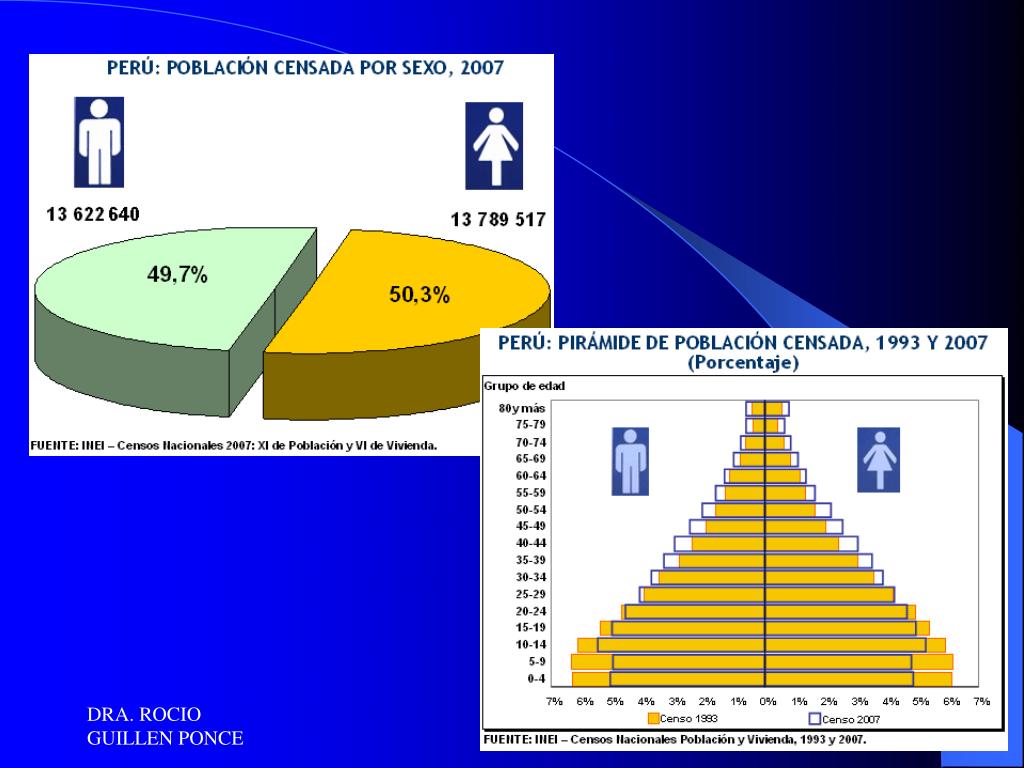 PERÚ: POBLACIÓN CENSADA POR SEXO, 2007

13 622 640

13 789 517

49,7%

50,3%

FUENTE: INEI – Censos Nacionales 2007: XI de Población y VI de Vivienda.

PERÚ: PIRÁMIDE DE POBLACIÓN CENSADA, 1993 Y 2007
(Porcentaje)

Grupo de edad

80 y más
75-79
70-74
65-69
60-64
55-59
50-54
45-49
40-44
35-39
30-34
25-29
20-24
15-19
10-14
5-9
0-4

7% 6% 5% 4% 3% 2% 1% 0% 1% 2% 3% 4% 5% 6% 7%

Censo 1993
Censo 2007

FUENTE: INEI – Censos Nacionales Población y Vivienda, 1993 y 2007.

DRA. ROCIO
GUILLEN PONCE